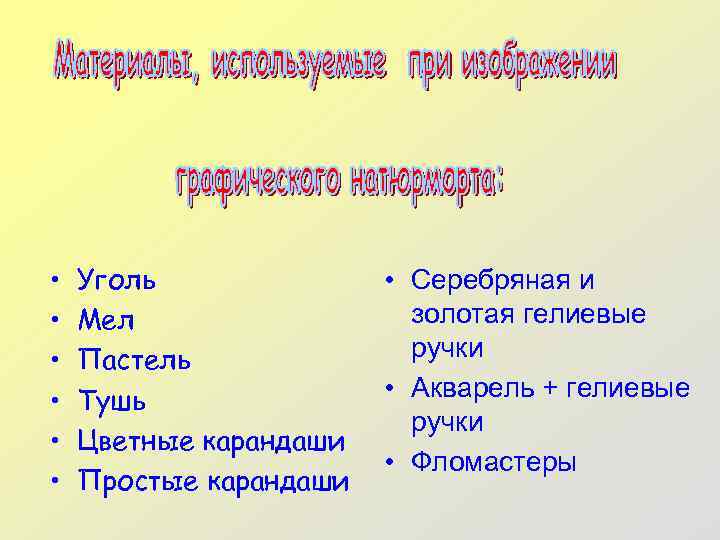 Материалы, используемые при изображении

графического натюрморта:

• Уголь
• Мел
• Пастель
• Тушь
• Цветные карандаши
• Простые карандаши

• Серебряная и золотая гелиевые ручки
• Акварель + гелиевые ручки
• Фломастеры